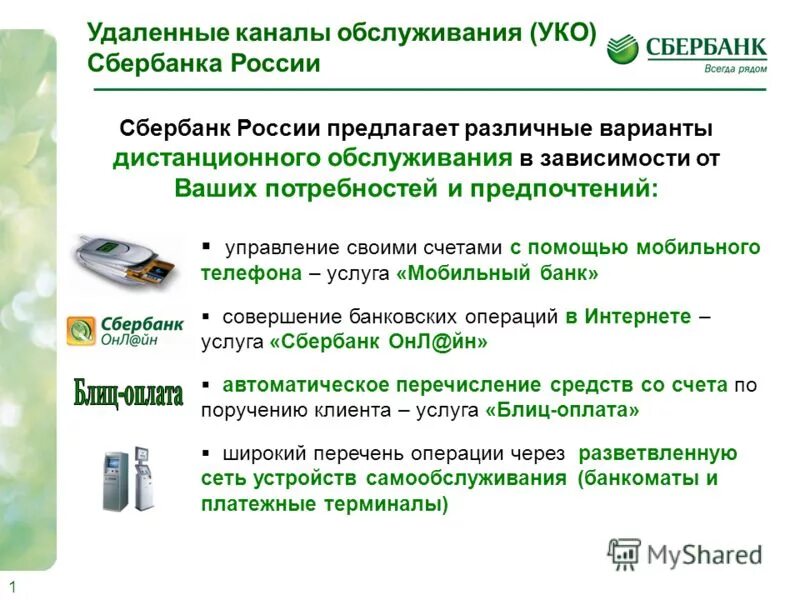 Удаленные каналы обслуживания (УКО) Сбербанка России

СБЕРБАНК
Всегда рядом

Сбербанк России предлагает различные варианты дистанционного обслуживания в зависимости от Ваших потребностей и предпочтений:

▪ управление своими счетами с помощью мобильного телефона – услуга «Мобильный банк»

Сбербанк ОнЛ@йн

▪ совершение банковских операций в Интернете – услуга «Сбербанк ОнЛ@йн»

Блиц-оплата

▪ автоматическое перечисление средств со счета по поручению клиента – услуга «Блиц-оплата»

▪ широкий перечень операции через разветвленную сеть устройств самообслуживания (банкоматы и платежные терминалы)

MyShared

1